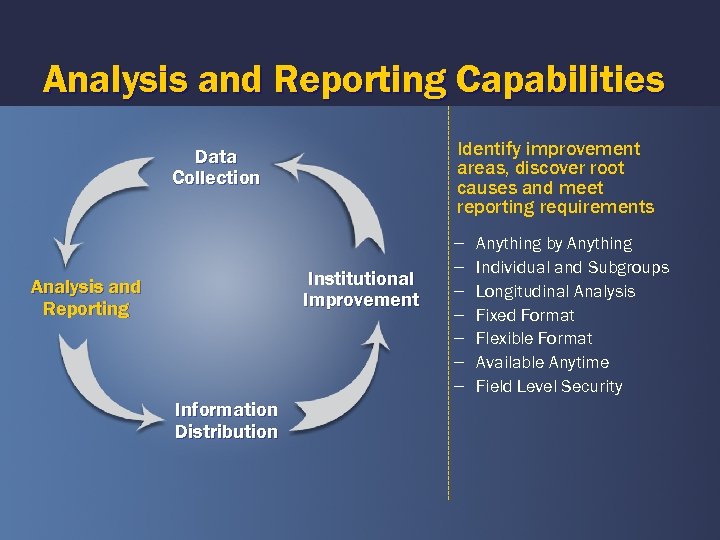 Analysis and Reporting Capabilities

Data Collection

Analysis and Reporting

Institutional Improvement

Information Distribution

Identify improvement areas, discover root causes and meet reporting requirements

– Anything by Anything
– Individual and Subgroups
– Longitudinal Analysis
– Fixed Format
– Flexible Format
– Available Anytime
– Field Level Security